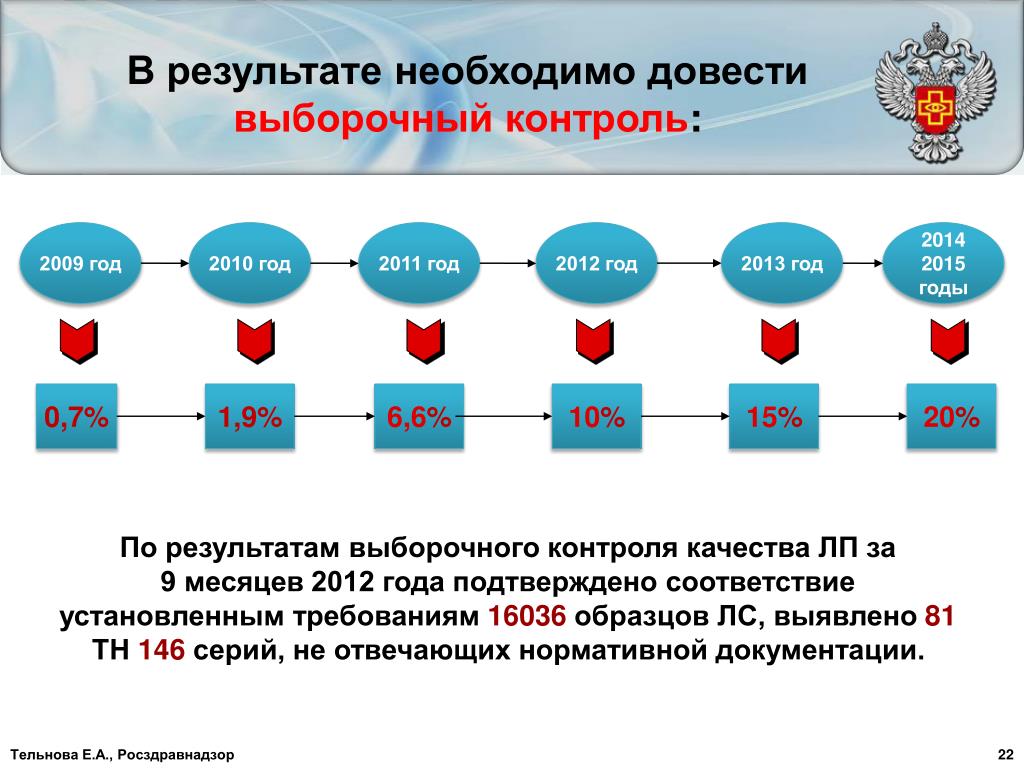 В результате необходимо довести выборочный контроль:

2009 год

2010 год

2011 год

2012 год

2013 год

2014 2015 годы

0,7%

1,9%

6,6%

10%

15%

20%

По результатам выборочного контроля качества ЛП за 9 месяцев 2012 года подтверждено соответствие установленным требованиям 16036 образцов ЛС, выявлено 81 ТН 146 серий, не отвечающих нормативной документации.

Тельнова Е.А., Росздравнадзор

22